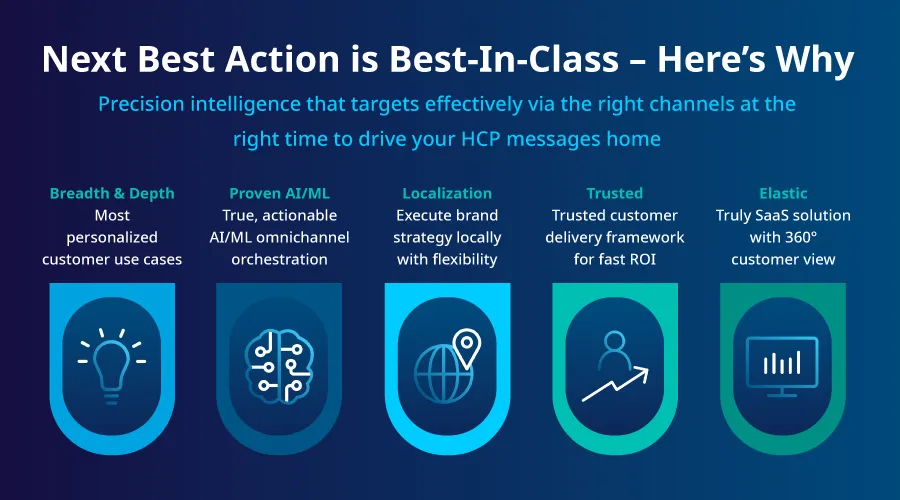 Next Best Action is Best-In-Class – Here's Why

Precision intelligence that targets effectively via the right channels at the right time to drive your HCP messages home

Breadth & Depth
Most personalized customer use cases

Proven AI/ML
True, actionable AI/ML omnichannel orchestration

Localization
Execute brand strategy locally with flexibility

Trusted
Trusted customer delivery framework for fast ROI

Elastic
Truly SaaS solution with 360° customer view